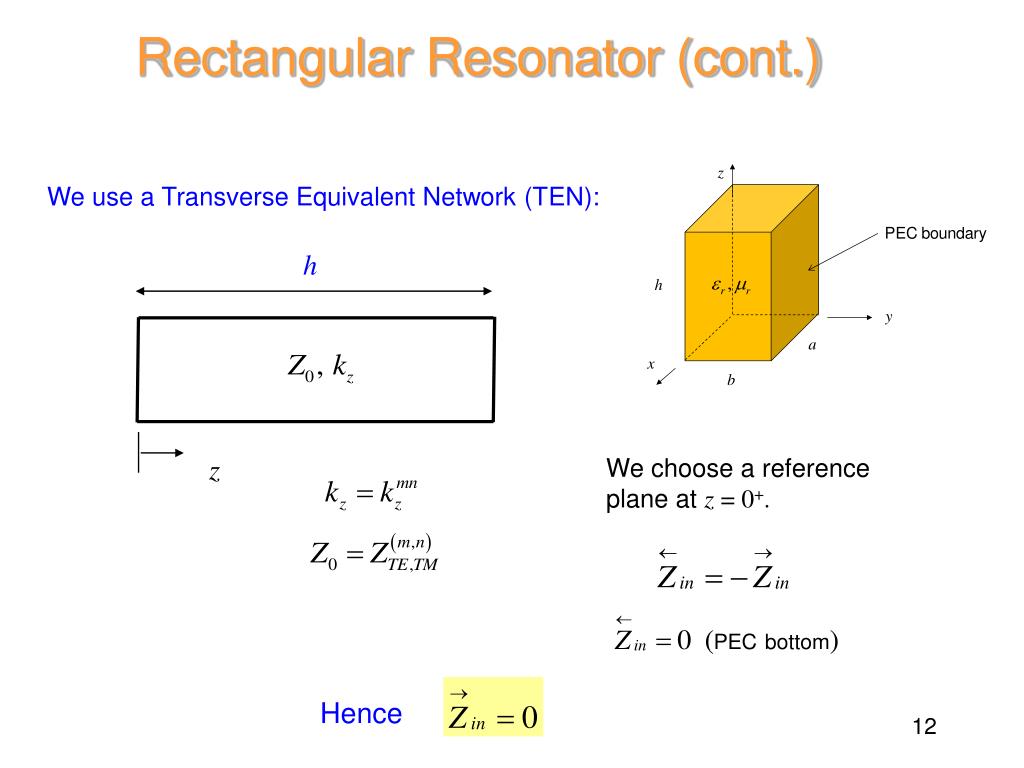 Rectangular Resonator (cont.)

We use a Transverse Equivalent Network (TEN):

$h$

$Z_0, k_z$

$z$

$k_z = k_z^{mn}$

$Z_0 = Z_{TE,TM}^{(m,n)}$

$z$

PEC boundary

$h$

$\varepsilon_r, \mu_r$

$y$

$a$

$x$

$b$

We choose a reference plane at $z = 0^+$.

$\overleftarrow{Z}_{in} = -\overrightarrow{Z}_{in}$

$\overleftarrow{Z}_{in} = 0$ (PEC bottom)

Hence $\overrightarrow{Z}_{in} = 0$

12